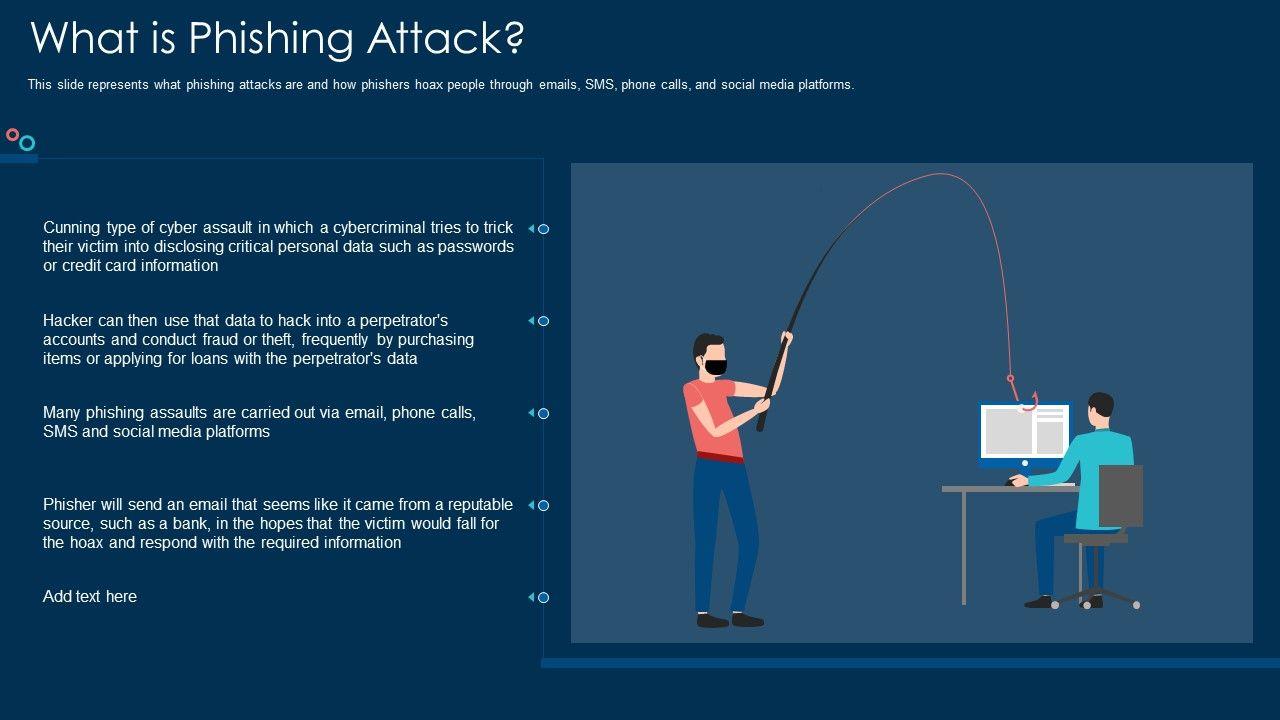 What is Phishing Attack?

This slide represents what phishing attacks are and how phishers hoax people through emails, SMS, phone calls, and social media platforms.

Cunning type of cyber assault in which a cybercriminal tries to trick their victim into disclosing critical personal data such as passwords or credit card information

Hacker can then use that data to hack into a perpetrator's accounts and conduct fraud or theft, frequently by purchasing items or applying for loans with the perpetrator's data

Many phishing assaults are carried out via email, phone calls, SMS and social media platforms

Phisher will send an email that seems like it came from a reputable source, such as a bank, in the hopes that the victim would fall for the hoax and respond with the required information

Add text here